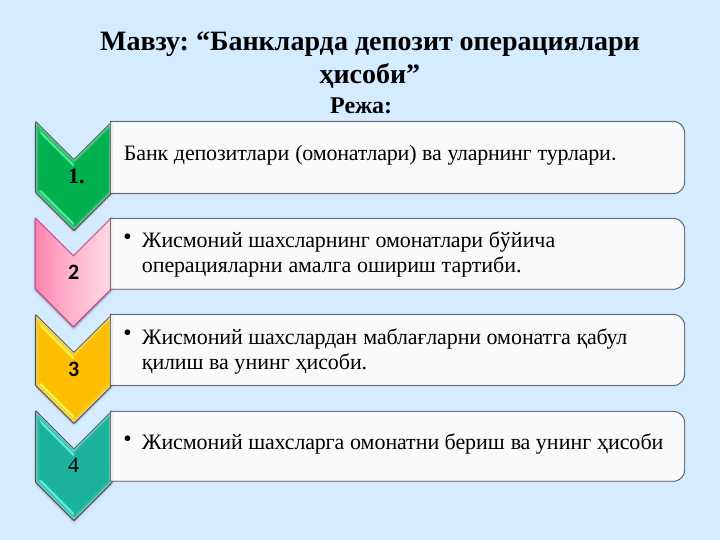 Мавзу: “Банкларда депозит операциялари ҳисоби”

Режа:

1.

Банк депозитлари (омонатлари) ва уларнинг турлари.

2

• Жисмоний шахсларнинг омонатлари бўйича операцияларни амалга ошириш тартиби.

3

• Жисмоний шахслардан маблағларни омонатга қабул қилиш ва унинг ҳисоби.

4

• Жисмоний шахсларга омонатни бериш ва унинг ҳисоби